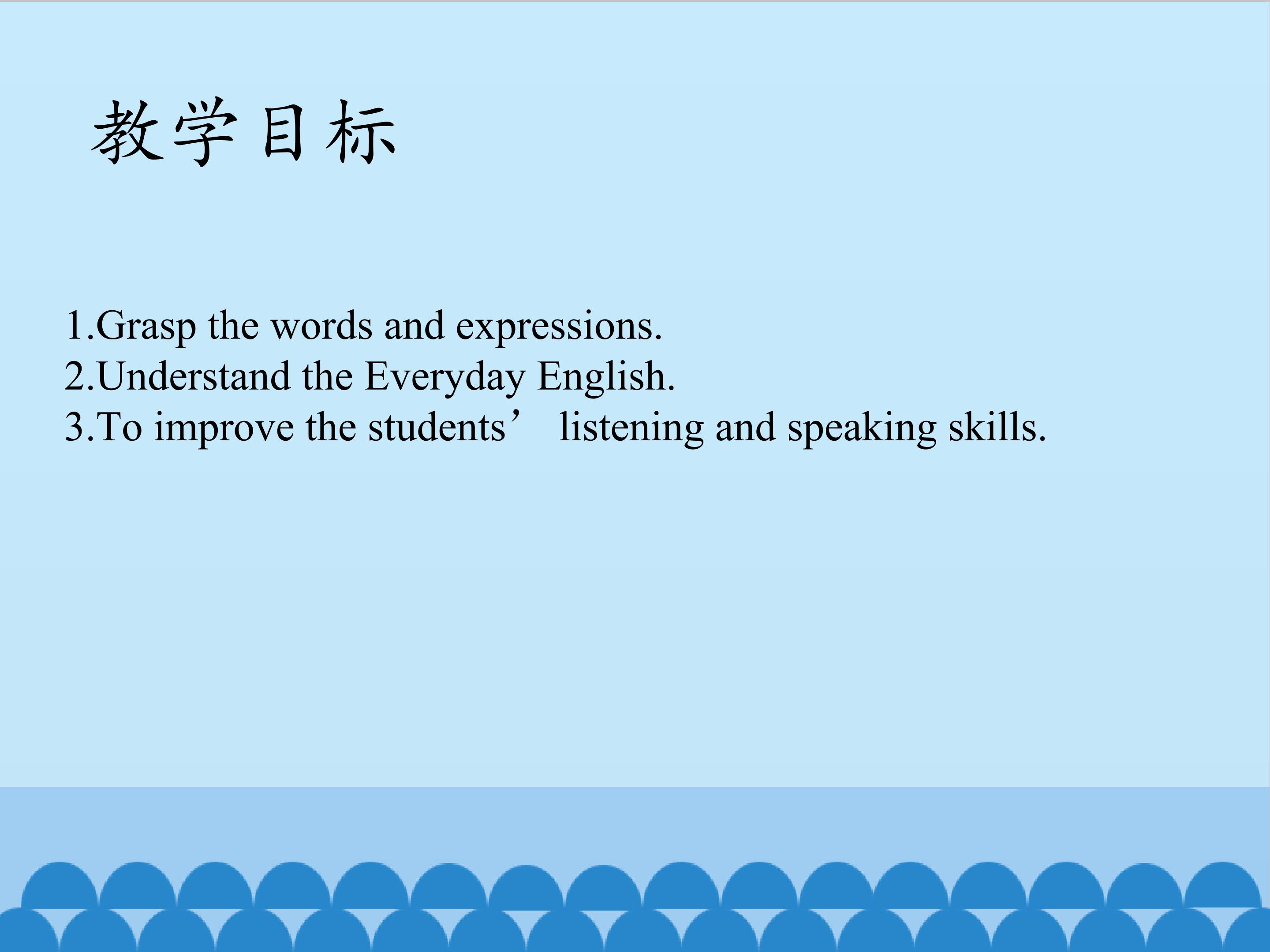 教学目标

1.Grasp the words and expressions.
2.Understand the Everyday English.
3.To improve the students’ listening and speaking skills.